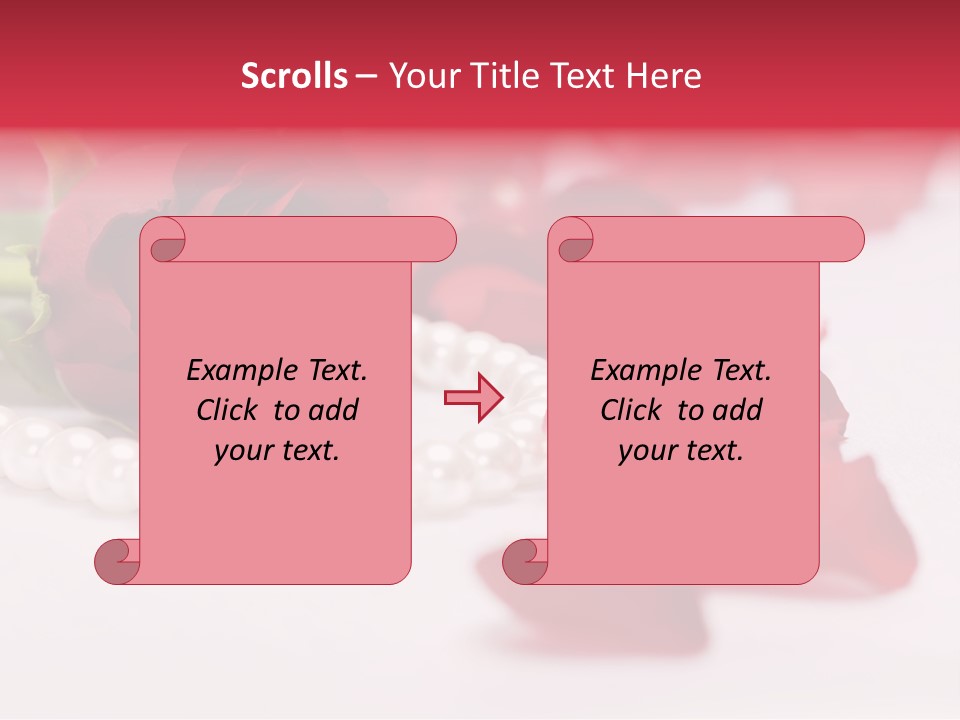 Scrolls – Your Title Text Here

Example Text. Click to add your text.

Example Text. Click to add your text.